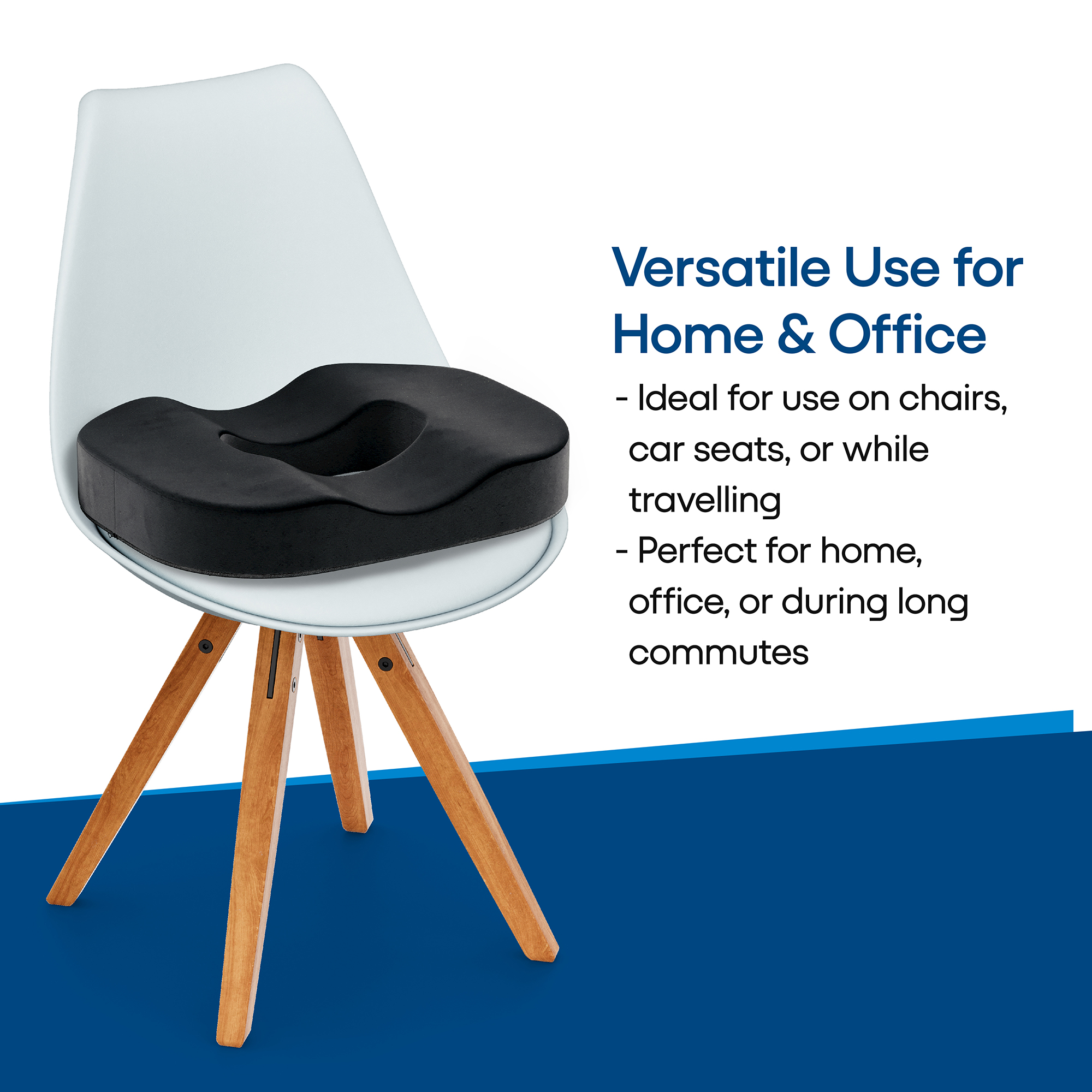 Versatile Use for Home & Office

- Ideal for use on chairs, car seats, or while travelling
- Perfect for home, office, or during long commutes